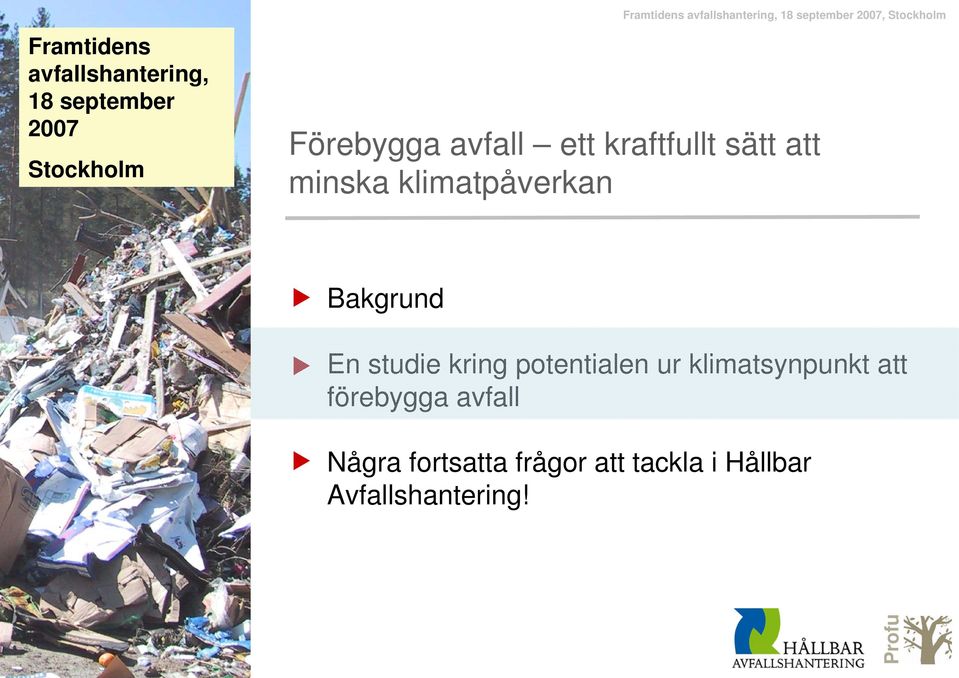 Framtidens avfallshantering, 18 september 2007, Stockholm

Framtidens avfallshantering, 18 september 2007

Stockholm

Förebygga avfall – ett kraftfullt sätt att minska klimatpåverkan

Bakgrund

En studie kring potentialen ur klimatsynpunkt att förebygga avfall

Några fortsatta frågor att tackla i Hållbar Avfallshantering!

HÅLLBAR AVFALLSHANTERING

Profu